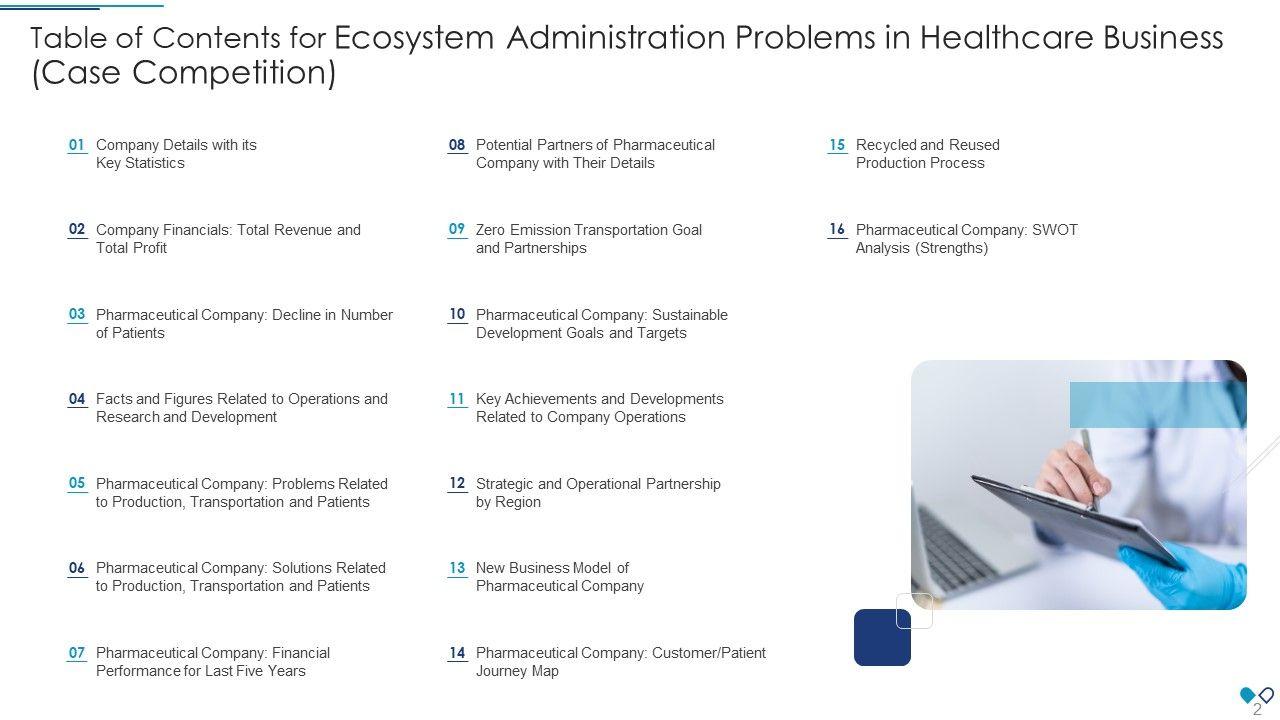 Table of Contents for Ecosystem Administration Problems in Healthcare Business (Case Competition)

01 Company Details with its Key Statistics

02 Company Financials: Total Revenue and Total Profit

03 Pharmaceutical Company: Decline in Number of Patients

04 Facts and Figures Related to Operations and Research and Development

05 Pharmaceutical Company: Problems Related to Production, Transportation and Patients

06 Pharmaceutical Company: Solutions Related to Production, Transportation and Patients

07 Pharmaceutical Company: Financial Performance for Last Five Years

08 Potential Partners of Pharmaceutical Company with Their Details

09 Zero Emission Transportation Goal and Partnerships

10 Pharmaceutical Company: Sustainable Development Goals and Targets

11 Key Achievements and Developments Related to Company Operations

12 Strategic and Operational Partnership by Region

13 New Business Model of Pharmaceutical Company

14 Pharmaceutical Company: Customer/Patient Journey Map

15 Recycled and Reused Production Process

16 Pharmaceutical Company: SWOT Analysis (Strengths)

2